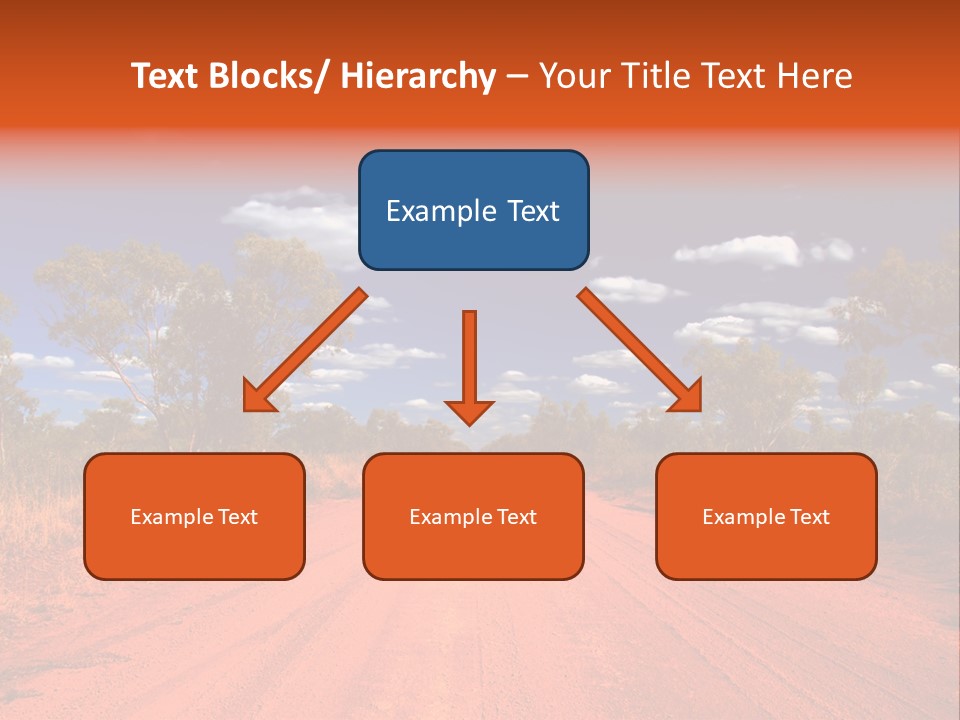 Text Blocks/ Hierarchy – Your Title Text Here

Example Text

Example Text

Example Text

Example Text